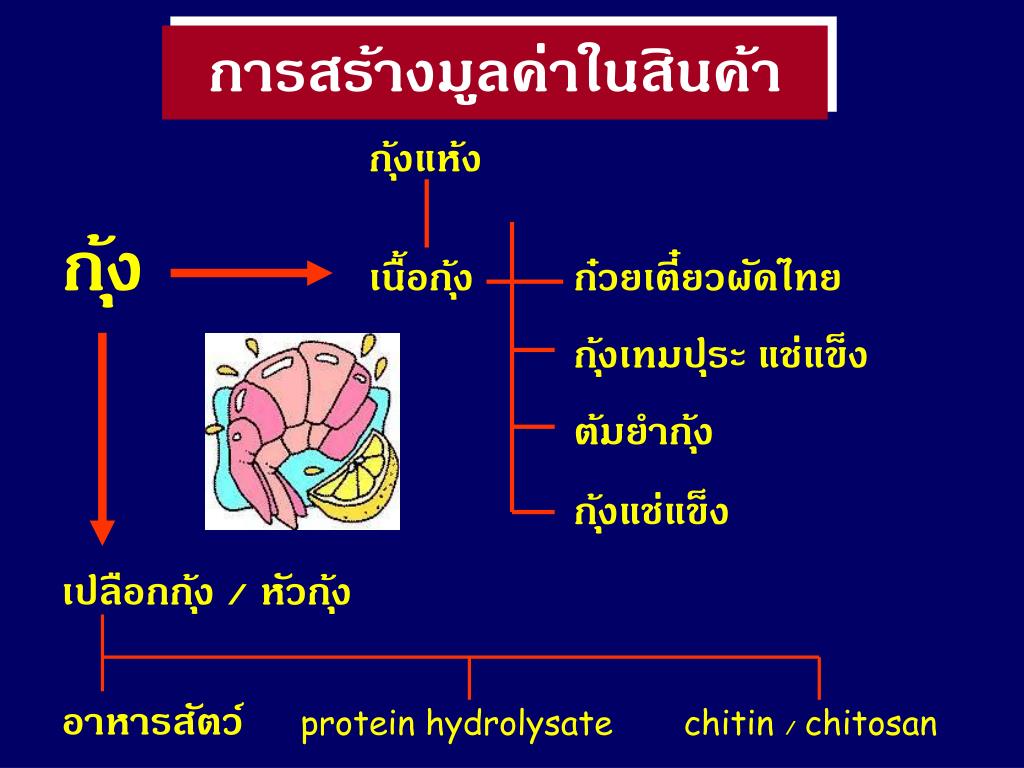 การสร้างมูลค่าในสินค้า

กุ้งแห้ง

กุ้ง

เนื้อกุ้ง

ก๋วยเตี๋ยวผัดไทย

กุ้งเทมปุระ แช่แข็ง

ต้มยำกุ้ง

กุ้งแช่แข็ง

เปลือกกุ้ง / หัวกุ้ง

อาหารสัตว์ protein hydrolysate chitin / chitosan